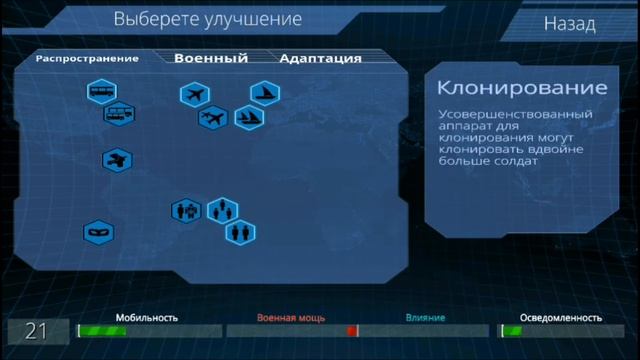 Выберете улучшение

Назад

Распространение

Военный

Адаптация

Клонирование

Усовершенствованный аппарат для клонирования могут клонировать вдвойне больше солдат

21

Мобильность

Военная мощь

Влияние

Осведомленность